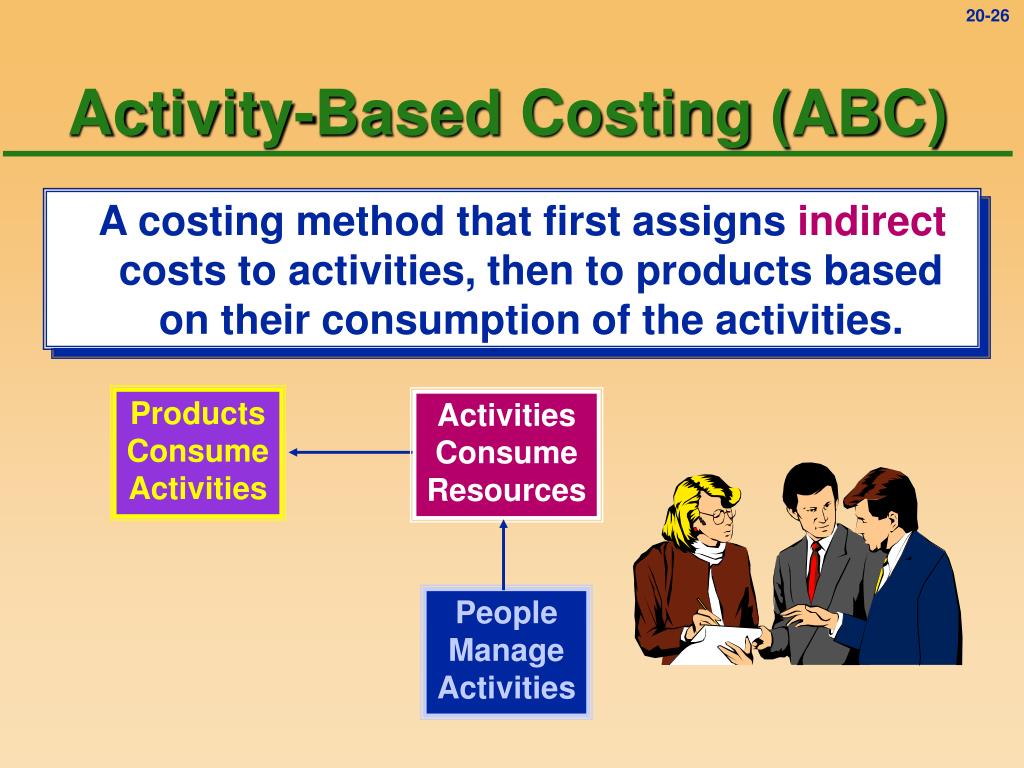 20-26

Activity-Based Costing (ABC)

A costing method that first assigns indirect costs to activities, then to products based on their consumption of the activities.

Products Consume Activities

Activities Consume Resources

People Manage Activities